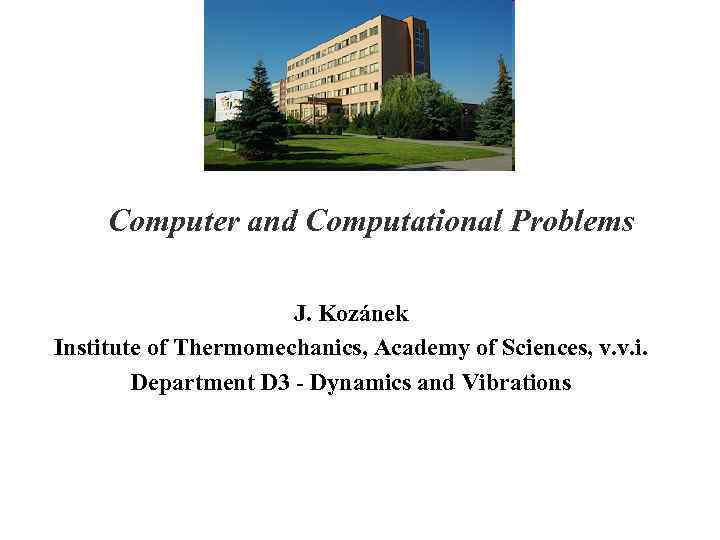 Computer and Computational Problems

J. Kozánek
Institute of Thermomechanics, Academy of Sciences, v.v.i.
Department D3 - Dynamics and Vibrations